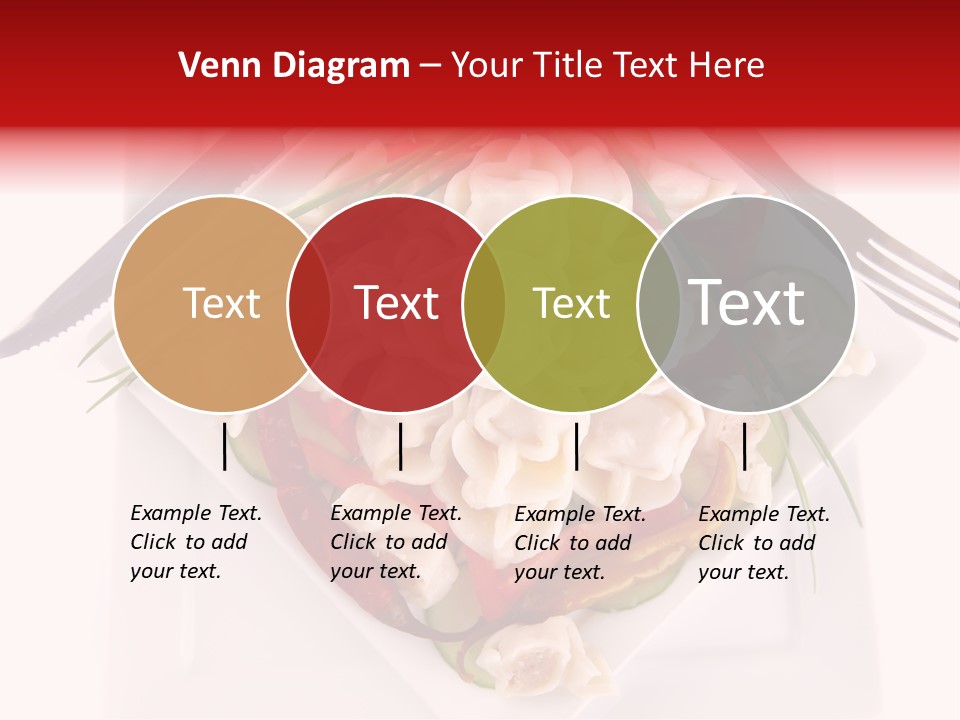 Venn Diagram – Your Title Text Here

Text

Text

Text

Text

Example Text. Click to add your text.

Example Text. Click to add your text.

Example Text. Click to add your text.

Example Text. Click to add your text.